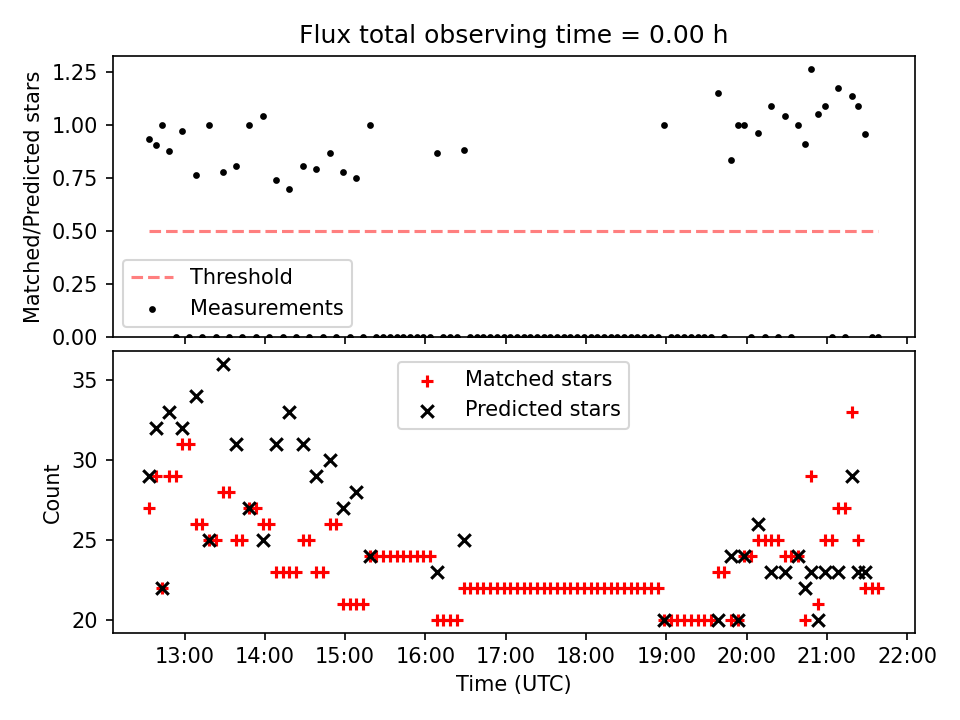 Flux total observing time = 0.00 h

Matched/Predicted stars

1.25
1.00
0.75
0.50
0.25
0.00

Threshold
Measurements

Count

35
30
25
20

Matched stars
Predicted stars

13:00
14:00
15:00
16:00
17:00
18:00
19:00
20:00
21:00
22:00

Time (UTC)